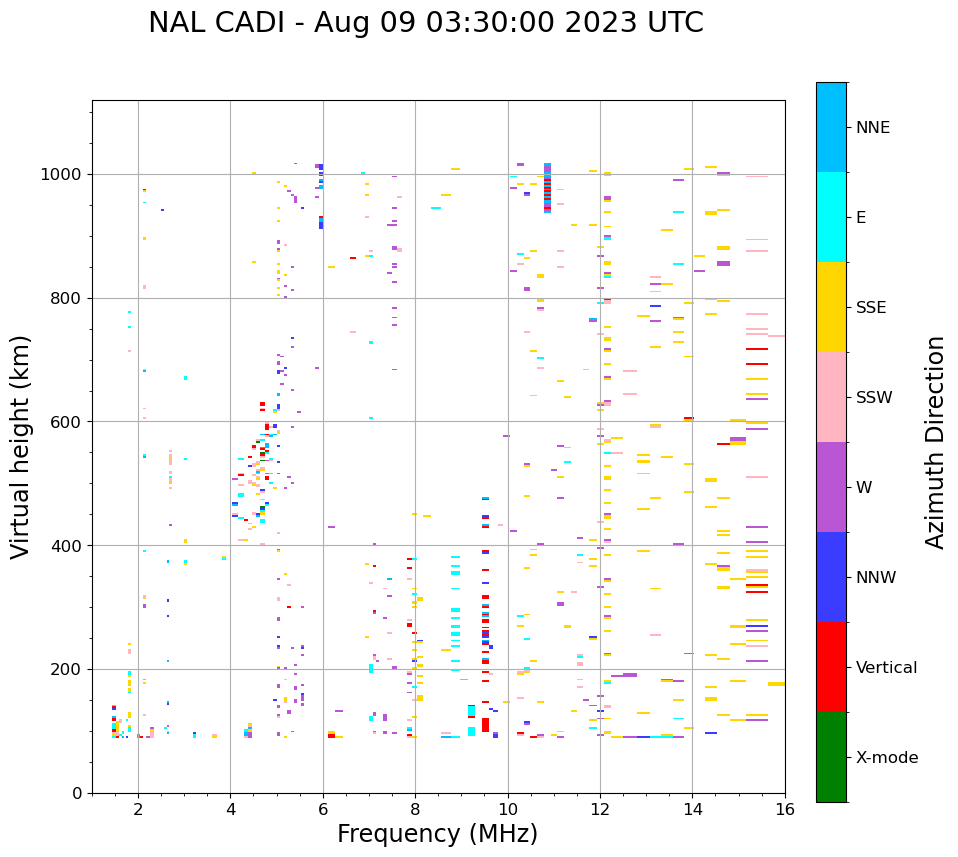 NAL CADI - Aug 09 03:30:00 2023 UTC

Virtual height (km)

1000
800
600
400
200
0

2
4
6
8
10
12
14
16

Frequency (MHz)

NNE
E
SSE
SSW
W
NNW
Vertical
X-mode

Azimuth Direction